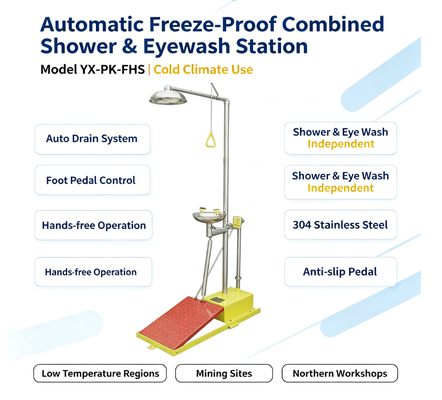 Automatic Freeze-Proof Combined Shower & Eyewash Station

Model YX-PK-FHS | Cold Climate Use

Auto Drain System

Foot Pedal Control

Hands-free Operation

Hands-free Operation

Shower & Eye Wash Independent

Shower & Eye Wash Independent

304 Stainless Steel

Anti-slip Pedal

Low Temperature Regions

Mining Sites

Northern Workshops